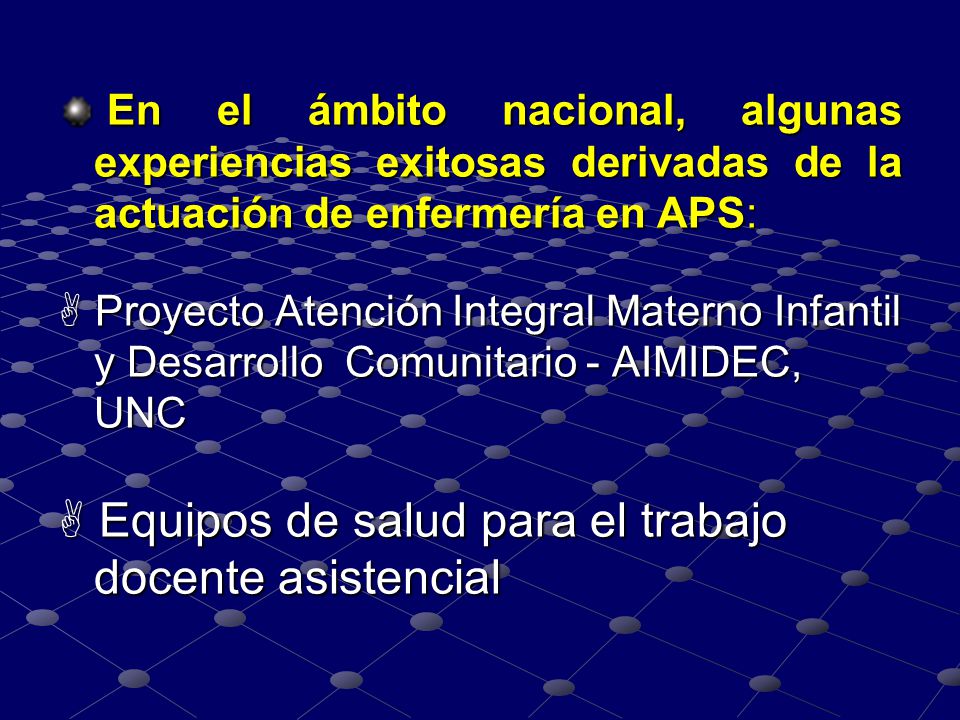 En el ámbito nacional, algunas experiencias exitosas derivadas de la actuación de enfermería en APS:

Proyecto Atención Integral Materno Infantil y Desarrollo Comunitario - AIMIDEC, UNC

Equipos de salud para el trabajo docente asistencial